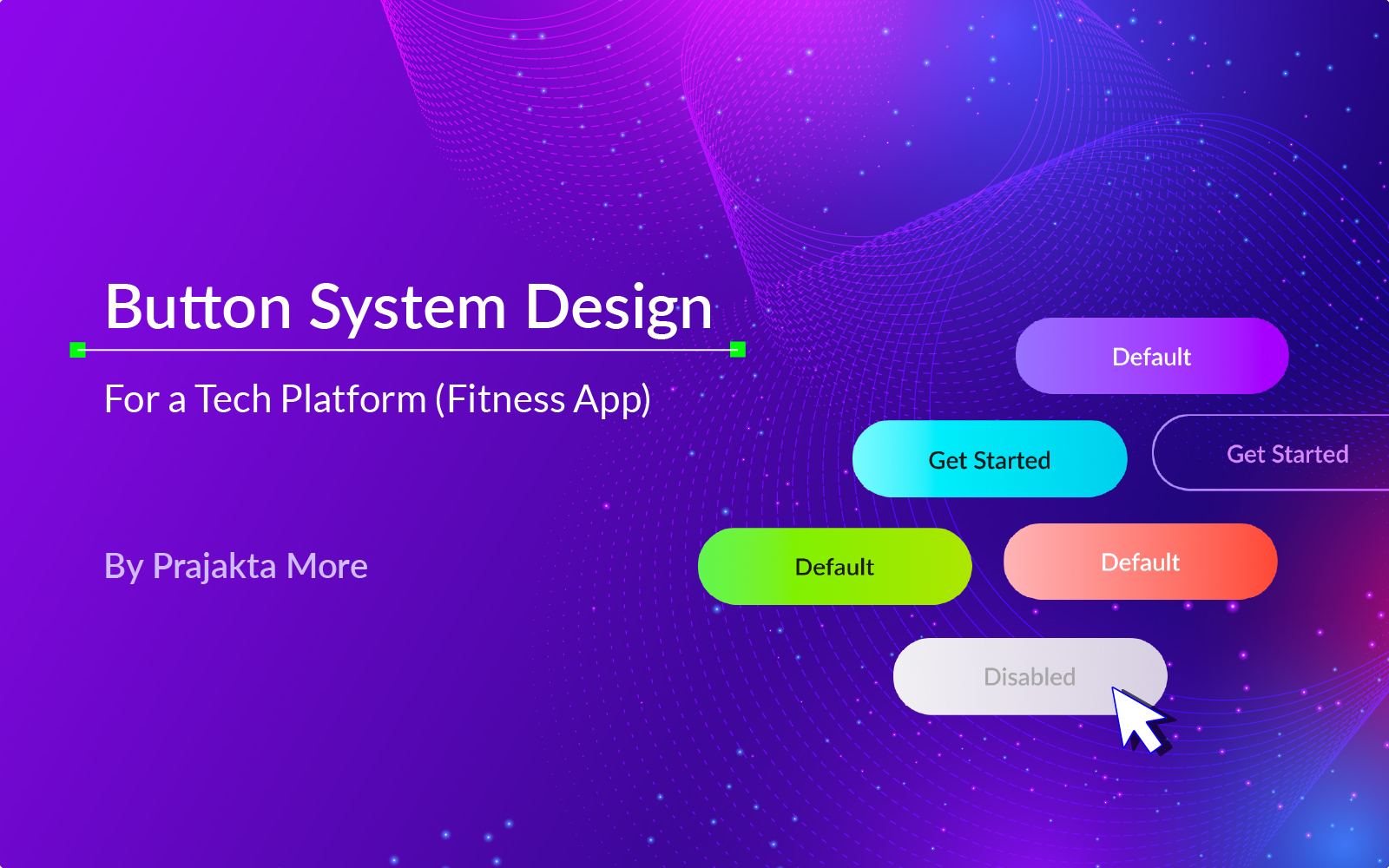 Button System Design

For a Tech Platform (Fitness App)

By Prajakta More

Default

Get Started

Get Started

Default

Default

Disabled